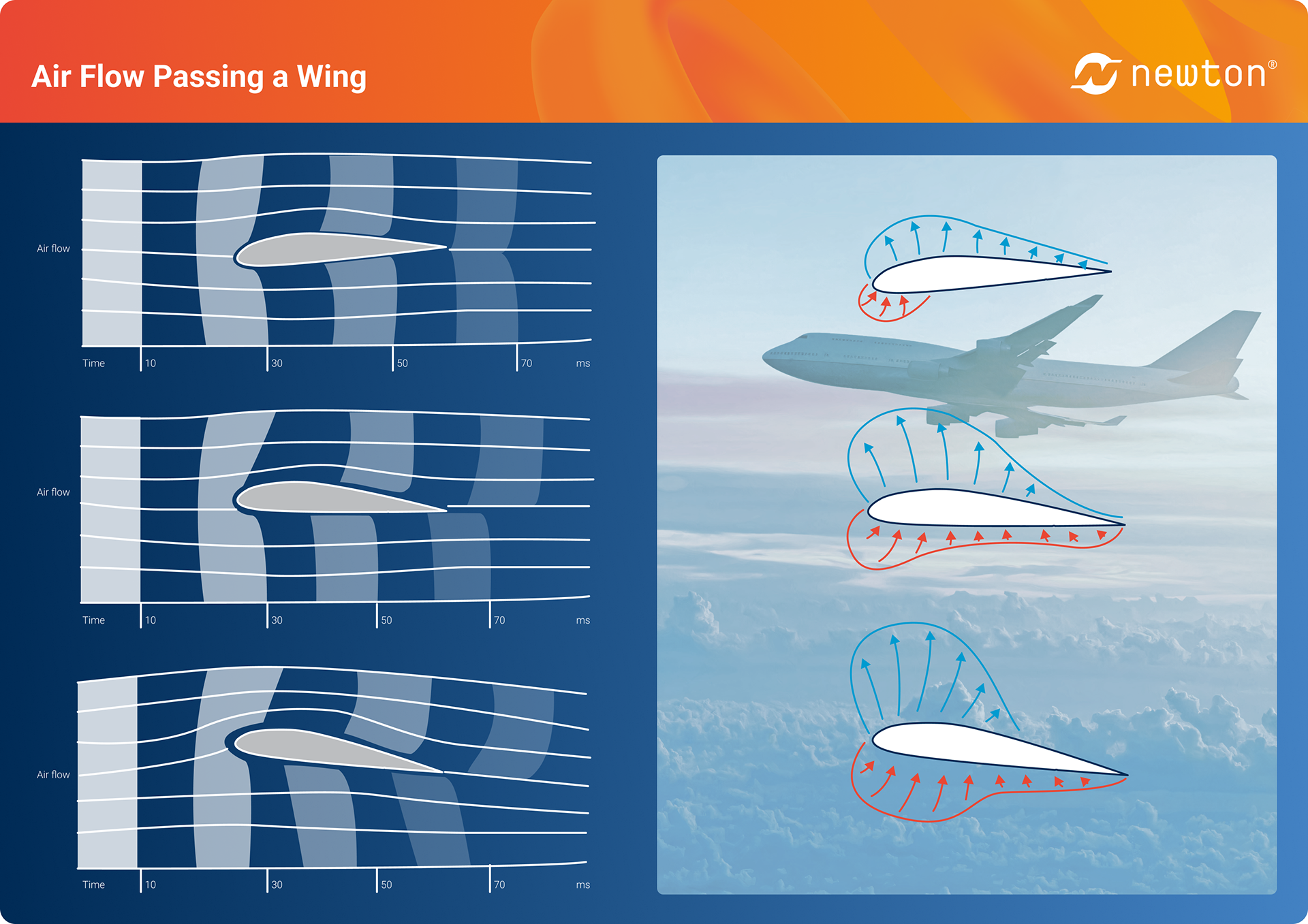 Air Flow Passing a Wing

newton®

Air flow

Time 10 30 50 70 ms

Air flow

Time 10 30 50 70 ms

Air flow

Time 10 30 50 70 ms